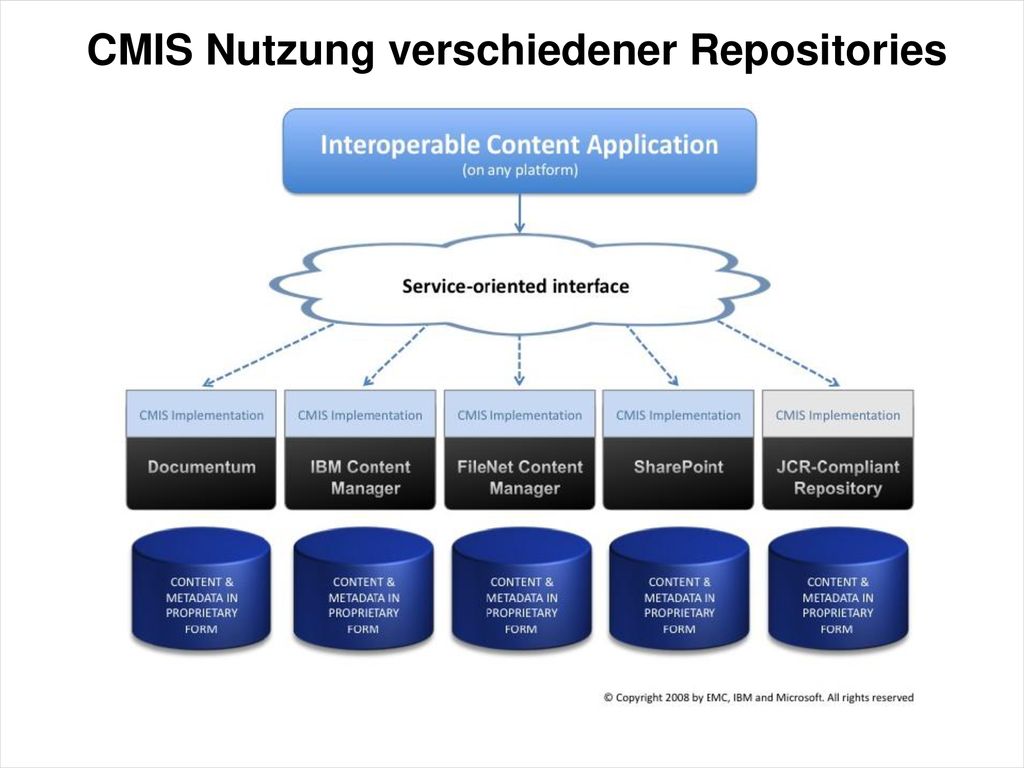 CMIS Nutzung verschiedener Repositories

Interoperable Content Application
(on any platform)

Service-oriented interface

CMIS Implementation
Documentum

CMIS Implementation
IBM Content Manager

CMIS Implementation
FileNet Content Manager

CMIS Implementation
SharePoint

CMIS Implementation
JCR-Compliant Repository

CONTENT & METADATA IN PROPRIETARY FORM

CONTENT & METADATA IN PROPRIETARY FORM

CONTENT & METADATA IN PROPRIETARY FORM

CONTENT & METADATA IN PROPRIETARY FORM

CONTENT & METADATA IN PROPRIETARY FORM

© Copyright 2008 by EMC, IBM and Microsoft. All rights reserved